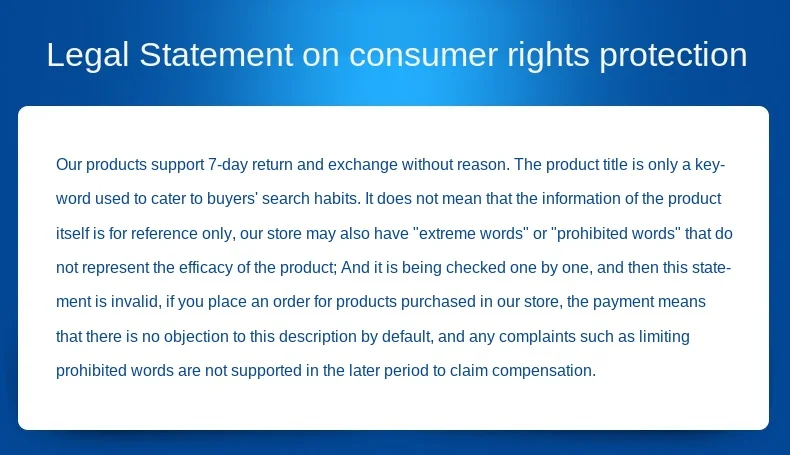 Legal Statement on consumer rights protection

Our products support 7-day return and exchange without reason. The product title is only a keyword used to cater to buyers' search habits. It does not mean that the information of the product itself is for reference only, our store may also have "extreme words" or "prohibited words" that do not represent the efficacy of the product; And it is being checked one by one, and then this statement is invalid, if you place an order for products purchased in our store, the payment means that there is no objection to this description by default, and any complaints such as limiting prohibited words are not supported in the later period to claim compensation.